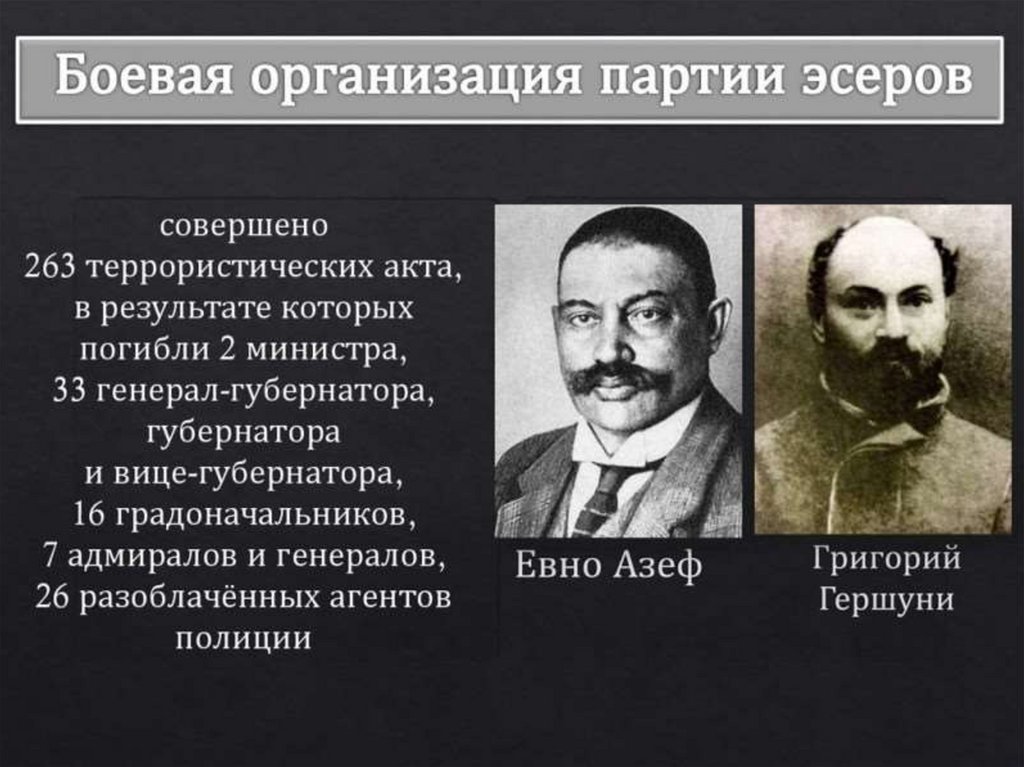 Боевая организация партии эсеров

совершено
263 террористических акта,
в результате которых
погибли 2 министра,
33 генерал-губернатора,
губернатора
и вице-губернатора,
16 градоначальников,
7 адмиралов и генералов,
26 разоблачённых агентов
полиции

Евно Азеф

Григорий
Гершуни